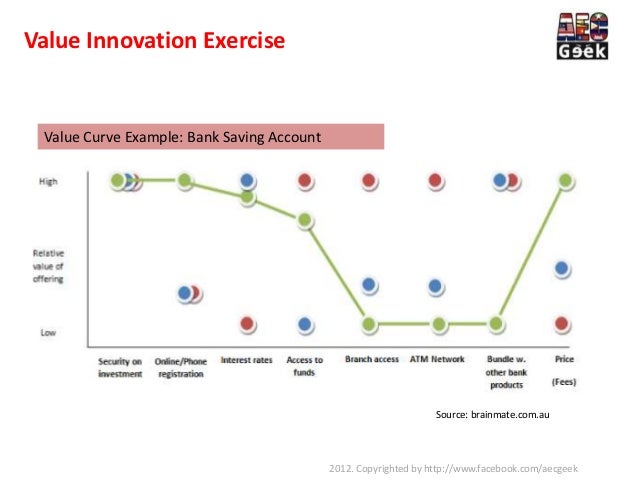 Value Innovation Exercise

AEC Geek

Value Curve Example: Bank Saving Account

High

Relative value of offering

Low

Security on investment

Online/Phone registration

Interest rates

Access to funds

Branch access

ATM Network

Bundle w. other bank products

Price (Fees)

Source: brainmate.com.au

2012. Copyrighted by http://www.facebook.com/aecgeek